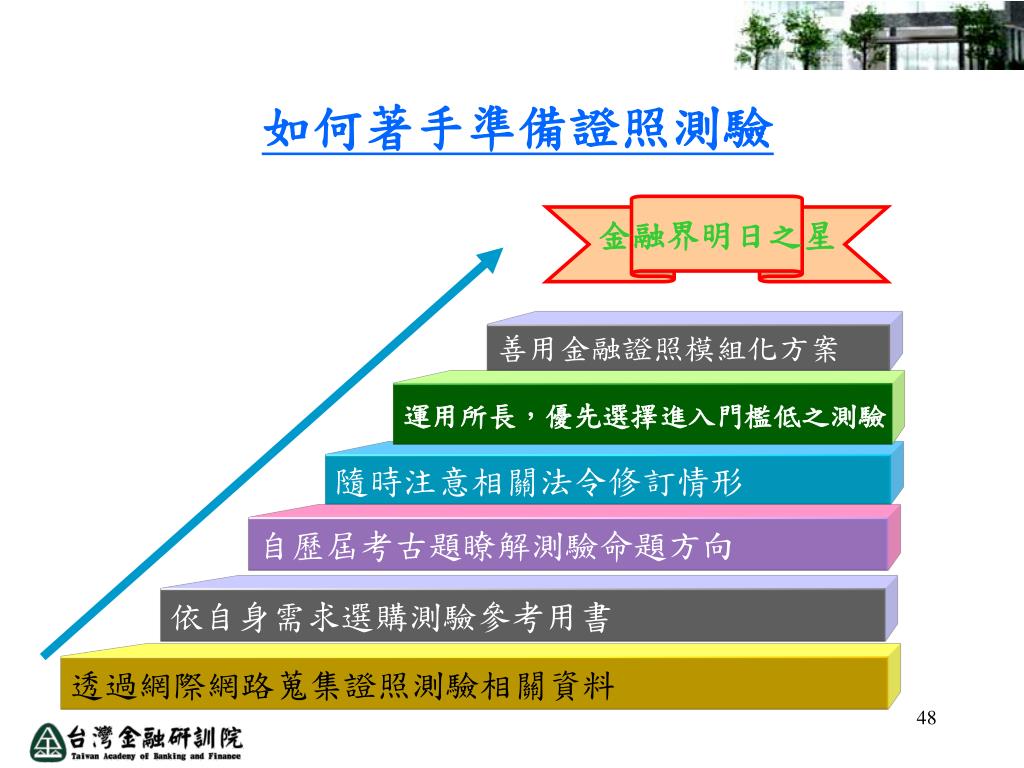 如何著手準備證照測驗

金融界明日之星

善用金融證照模組化方案

運用所長，優先選擇進入門檻低之測驗

隨時注意相關法令修訂情形

自歷屆考古題瞭解測驗命題方向

依自身需求選購測驗參考用書

透過網際網路蒐集證照測驗相關資料

48

台灣金融研訓院
Taiwan Academy of Banking and Finance